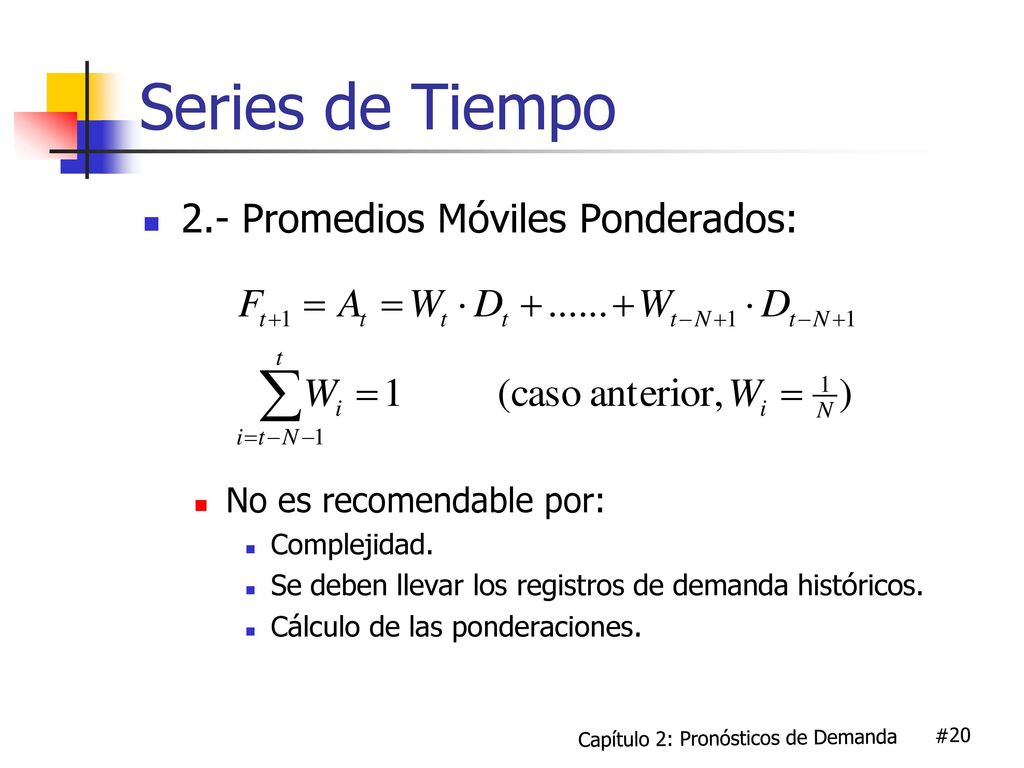 Series de Tiempo

2.- Promedios Móviles Ponderados:

$F_{t+1} = A_t = W_t \cdot D_t + ...... + W_{t-N+1} \cdot D_{t-N+1}$

$\sum_{i=t-N-1}^{t} W_i = 1 \qquad (\text{caso anterior}, W_i = \frac{1}{N})$

No es recomendable por:

Complejidad.

Se deben llevar los registros de demanda históricos.

Cálculo de las ponderaciones.

Capítulo 2: Pronósticos de Demanda #20